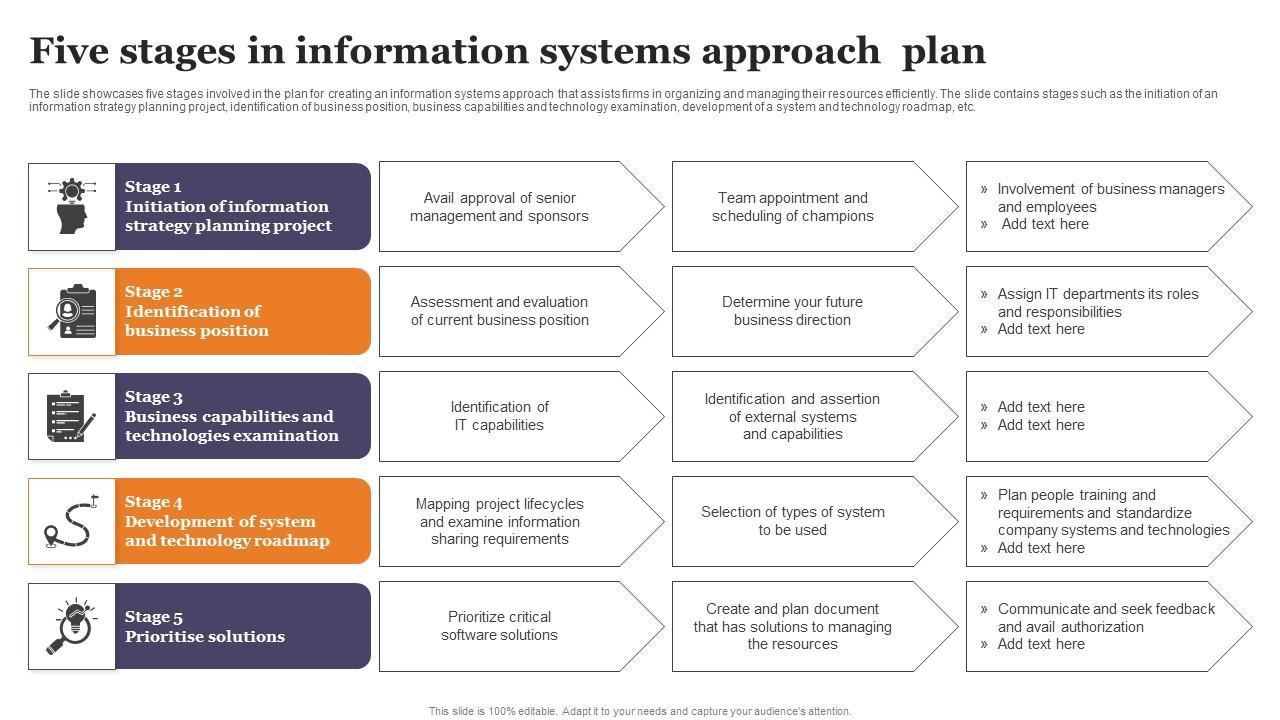 Five stages in information systems approach plan

The slide showcases five stages involved in the plan for creating an information systems approach that assists firms in organizing and managing their resources efficiently. The slide contains stages such as the initiation of an information strategy planning project, identification of business position, business capabilities and technology examination, development of a system and technology roadmap, etc.

Stage 1
Initiation of information strategy planning project

Avail approval of senior management and sponsors

Team appointment and scheduling of champions

» Involvement of business managers and employees
» Add text here

Stage 2
Identification of business position

Assessment and evaluation of current business position

Determine your future business direction

» Assign IT departments its roles and responsibilities
» Add text here

Stage 3
Business capabilities and technologies examination

Identification of IT capabilities

Identification and assertion of external systems and capabilities

» Add text here
» Add text here

Stage 4
Development of system and technology roadmap

Mapping project lifecycles and examine information sharing requirements

Selection of types of system to be used

» Plan people training and requirements and standardize company systems and technologies
» Add text here

Stage 5
Prioritise solutions

Prioritize critical software solutions

Create and plan document that has solutions to managing the resources

» Communicate and seek feedback and avail authorization
» Add text here

This slide is 100% editable. Adapt it to your needs and capture your audience's attention.